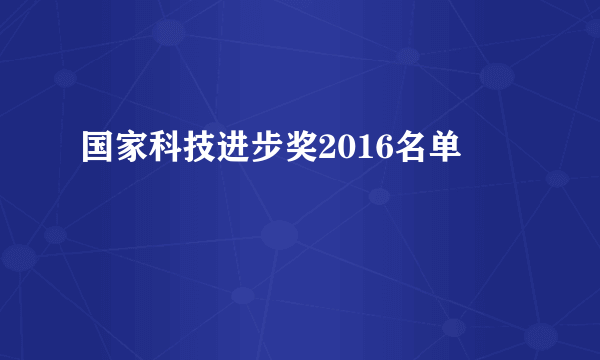 国家科技进步奖2016名单